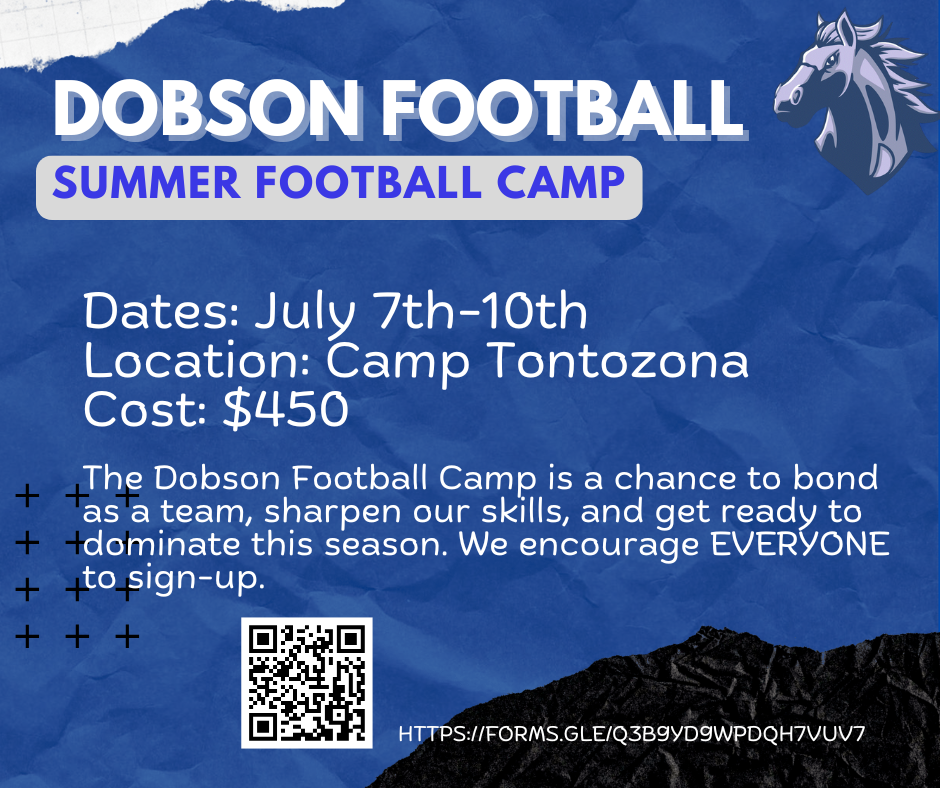 DOBSON FOOTBALL
SUMMER FOOTBALL CAMP

Dates: July 7th-10th
Location: Camp Tontozona
Cost: $450

The Dobson Football Camp is a chance to bond as a team, sharpen our skills, and get ready to dominate this season. We encourage EVERYONE to sign-up.

HTTPS://FORMS.GLE/Q3B9YD9WPDQH7VUV7